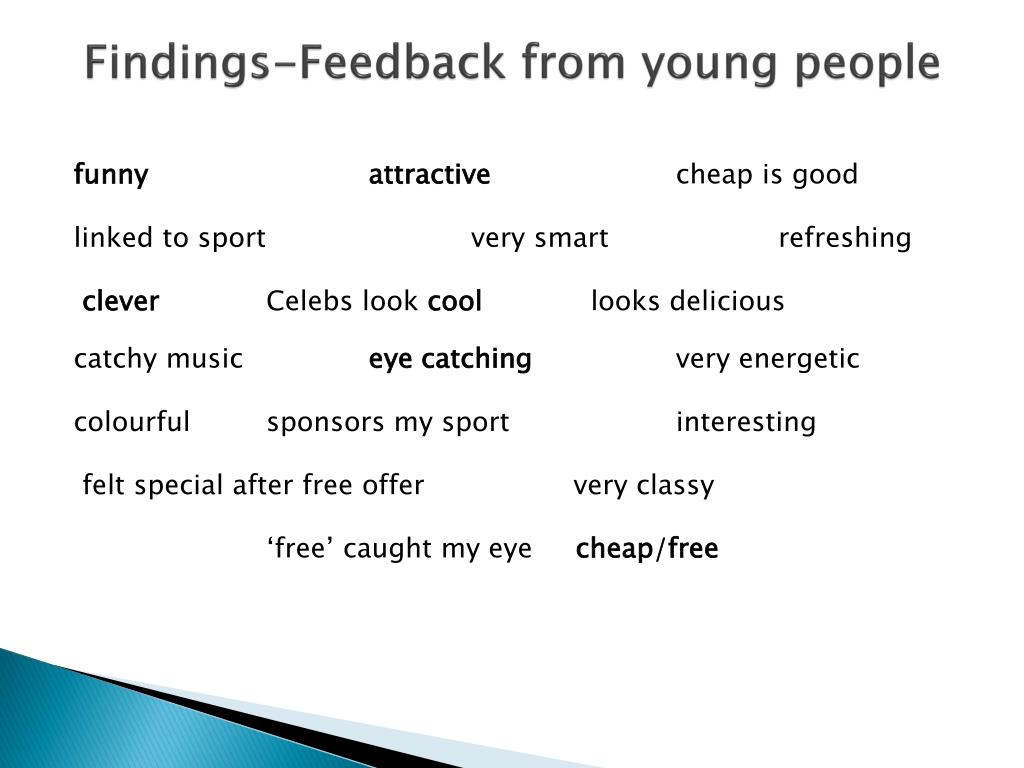 Findings-Feedback from young people

funny attractive cheap is good

linked to sport very smart refreshing

clever Celebs look cool looks delicious

catchy music eye catching very energetic

colourful sponsors my sport interesting

felt special after free offer very classy

‘free’ caught my eye cheap/free